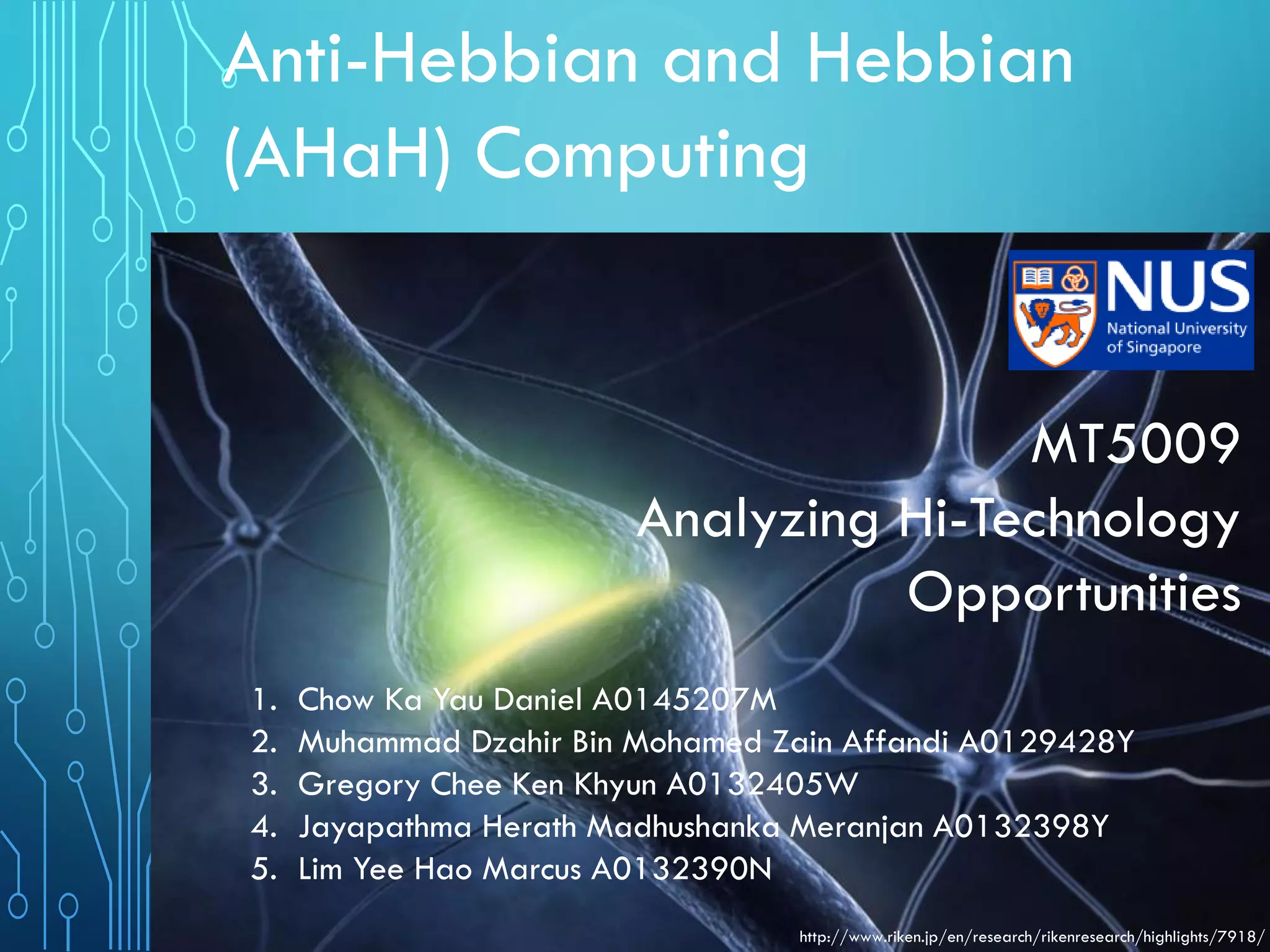 Anti-Hebbian and Hebbian (AHaH) Computing

NUS
National University of Singapore

MT5009
Analyzing Hi-Technology Opportunities

1. Chow Ka Yau Daniel A0145207M
2. Muhammad Dzahir Bin Mohamed Zain Affandi A0129428Y
3. Gregory Chee Ken Khyun A0132405W
4. Jayapathma Herath Madhushanka Meranjan A0132398Y
5. Lim Yee Hao Marcus A0132390N

http://www.riken.jp/en/research/rikenresearch/highlights/7918/